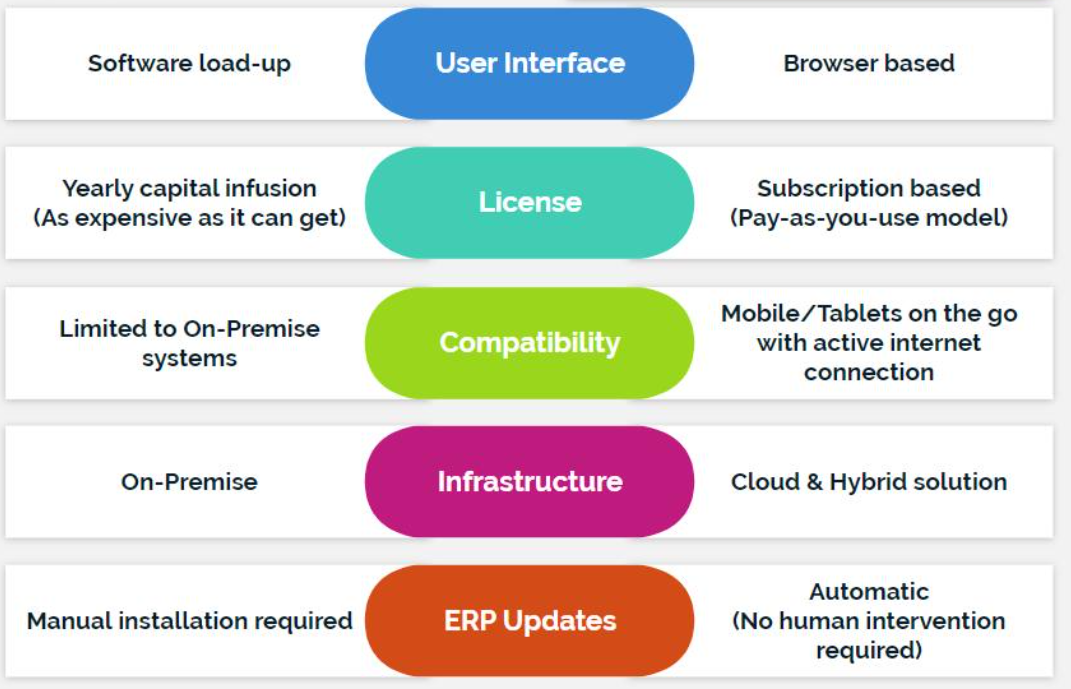 Software load-up

User Interface

Browser based

Yearly capital infusion (As expensive as it can get)

License

Subscription based (Pay-as-you-use model)

Limited to On-Premise systems

Compatibility

Mobile/Tablets on the go with active internet connection

On-Premise

Infrastructure

Cloud & Hybrid solution

Manual installation required

ERP Updates

Automatic (No human intervention required)